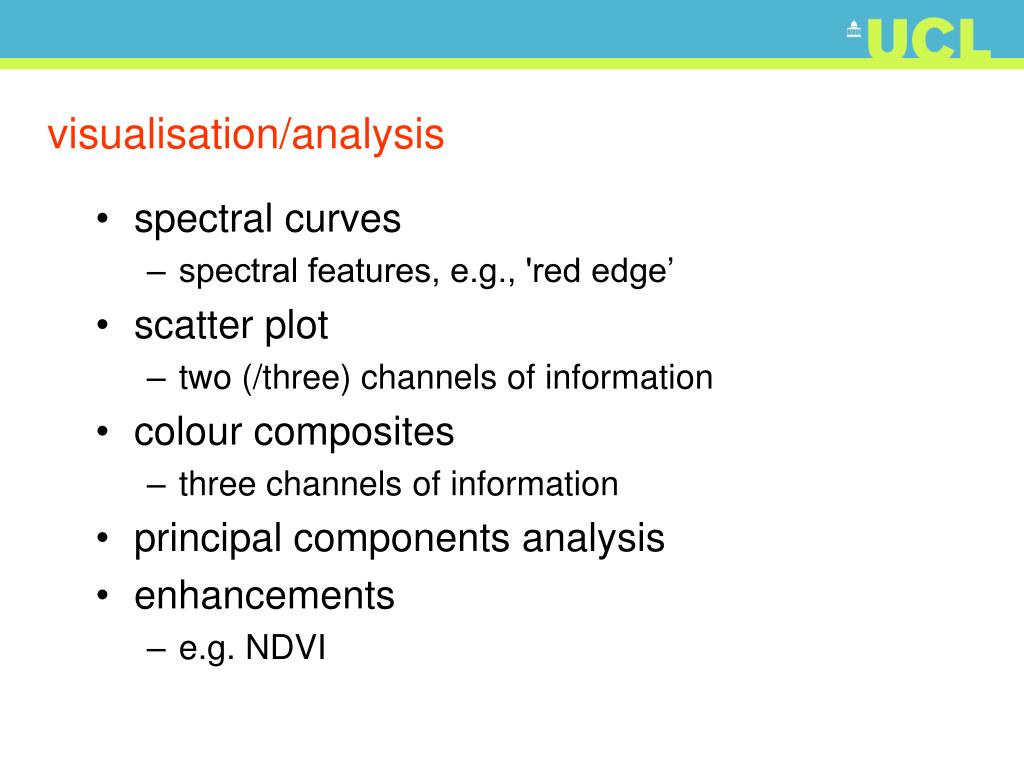 UCL

visualisation/analysis

• spectral curves
  – spectral features, e.g., 'red edge’
• scatter plot
  – two (/three) channels of information
• colour composites
  – three channels of information
• principal components analysis
• enhancements
  – e.g. NDVI